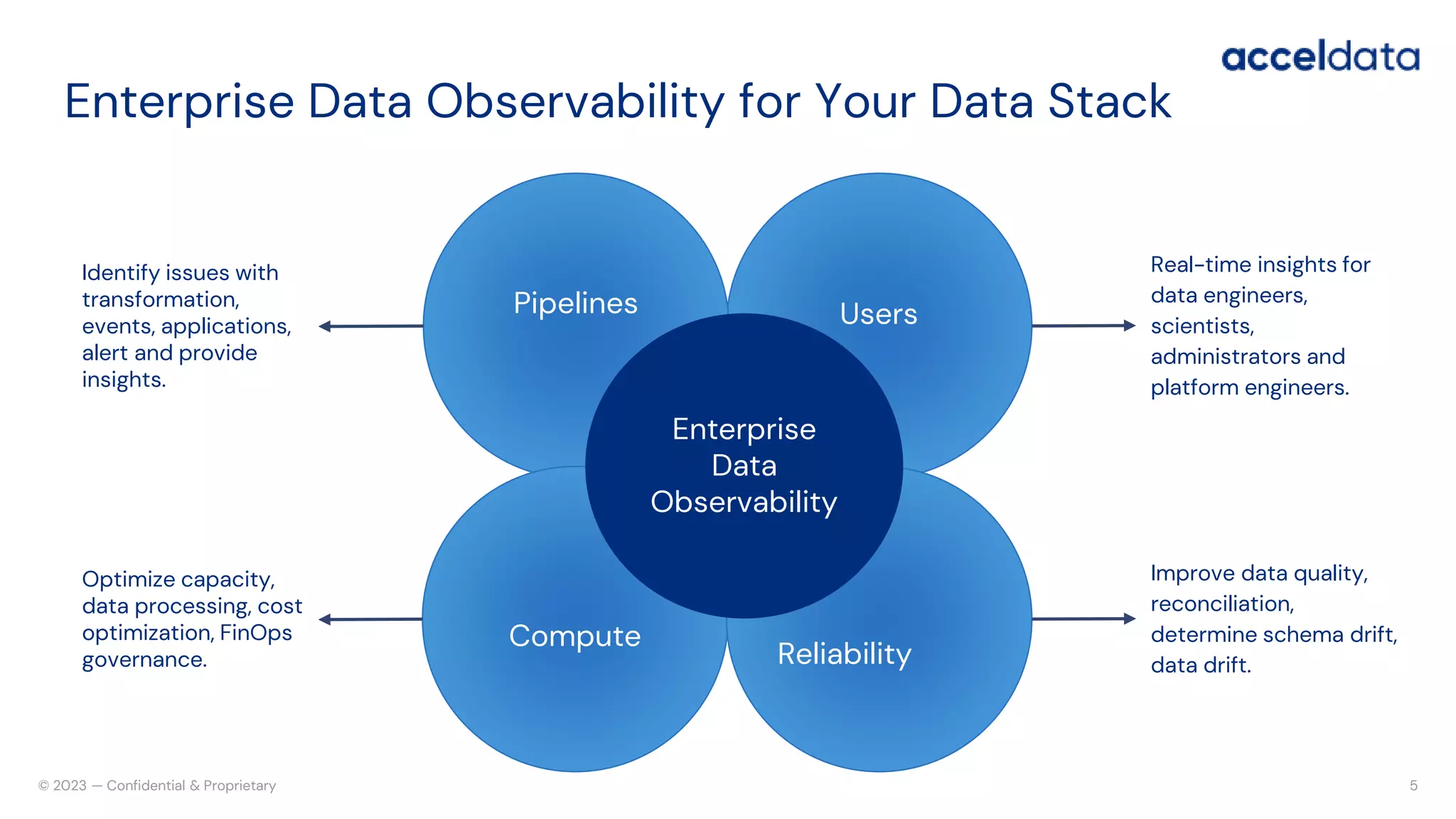 acceldata

Enterprise Data Observability for Your Data Stack

Identify issues with transformation, events, applications, alert and provide insights.

Pipelines

Users

Real-time insights for data engineers, scientists, administrators and platform engineers.

Enterprise Data Observability

Optimize capacity, data processing, cost optimization, FinOps governance.

Compute

Reliability

Improve data quality, reconciliation, determine schema drift, data drift.

© 2023 — Confidential & Proprietary

5